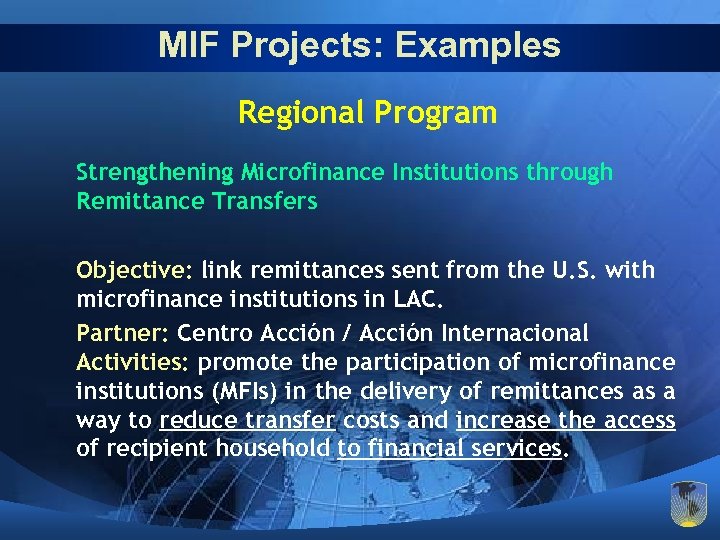 MIF Projects: Examples

Regional Program

Strengthening Microfinance Institutions through Remittance Transfers

Objective: link remittances sent from the U.S. with microfinance institutions in LAC.

Partner: Centro Acción / Acción Internacional
Activities: promote the participation of microfinance institutions (MFIs) in the delivery of remittances as a way to reduce transfer costs and increase the access of recipient household to financial services.